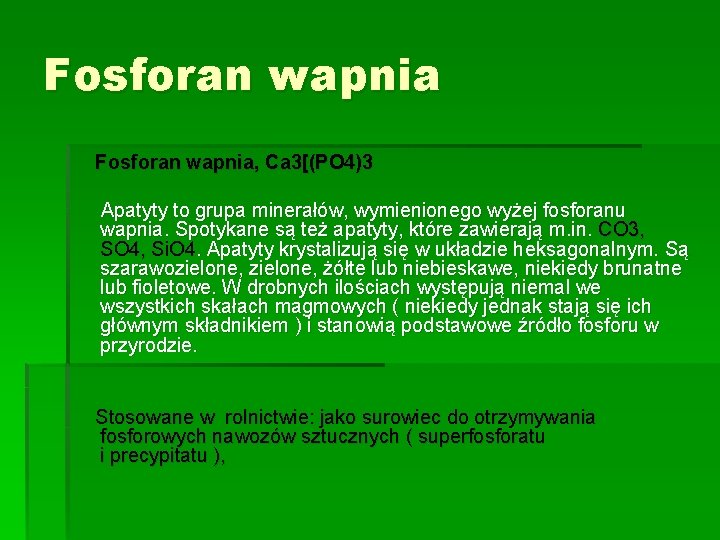 Fosforan wapnia

Fosforan wapnia, Ca3[(PO4)3

Apatyty to grupa minerałów, wymienionego wyżej fosforanu wapnia. Spotykane są też apatyty, które zawierają m.in. CO3, SO4, SiO4. Apatyty krystalizują się w układzie heksagonalnym. Są szarawozielone, zielone, żółte lub niebieskawe, niekiedy brunatne lub fioletowe. W drobnych ilościach występują niemal we wszystkich skałach magmowych ( niekiedy jednak stają się ich głównym składnikiem ) i stanowią podstawowe źródło fosforu w przyrodzie.

Stosowane w rolnictwie: jako surowiec do otrzymywania fosforowych nawozów sztucznych ( superfosforatu i precypitatu ),